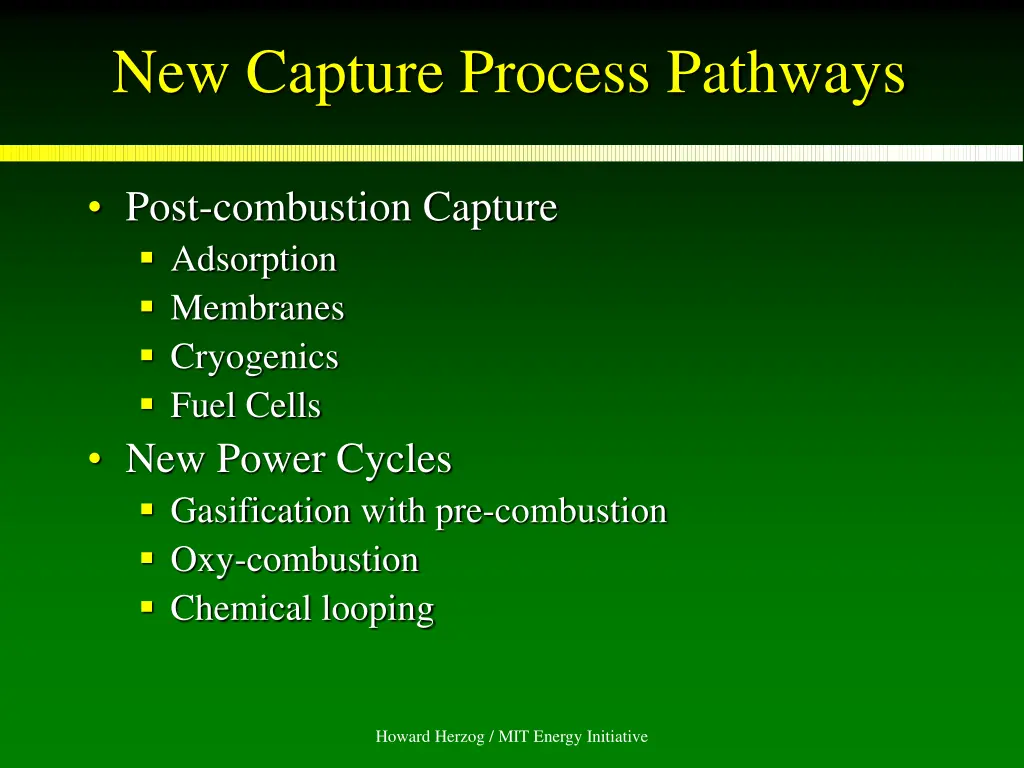 New Capture Process Pathways

• Post-combustion Capture
  ▪ Adsorption
  ▪ Membranes
  ▪ Cryogenics
  ▪ Fuel Cells
• New Power Cycles
  ▪ Gasification with pre-combustion
  ▪ Oxy-combustion
  ▪ Chemical looping

Howard Herzog / MIT Energy Initiative